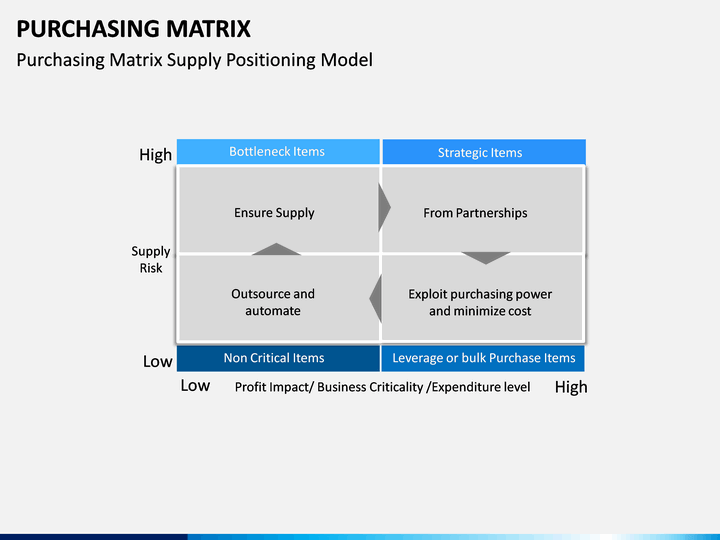 PURCHASING MATRIX

Purchasing Matrix Supply Positioning Model

High

Bottleneck Items

Strategic Items

Ensure Supply

From Partnerships

Supply Risk

Outsource and automate

Exploit purchasing power and minimize cost

Low

Non Critical Items

Leverage or bulk Purchase Items

Low

Profit Impact/ Business Criticality /Expenditure level

High